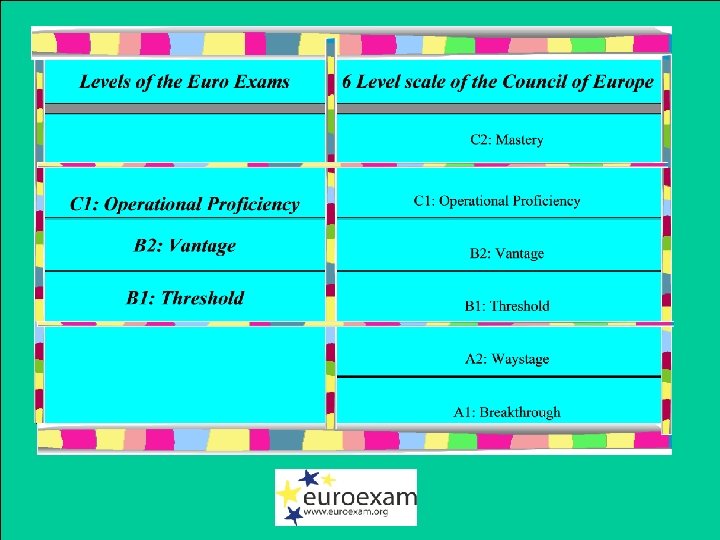 | Levels of the Euro Exams | 6 Level scale of the Council of Europe |
|---|---|
| | C2: Mastery |
| C1: Operational Proficiency | C1: Operational Proficiency |
| B2: Vantage | B2: Vantage |
| B1: Threshold | B1: Threshold |
| | A2: Waystage |
| | A1: Breakthrough |

euroexam
www.euroexam.org